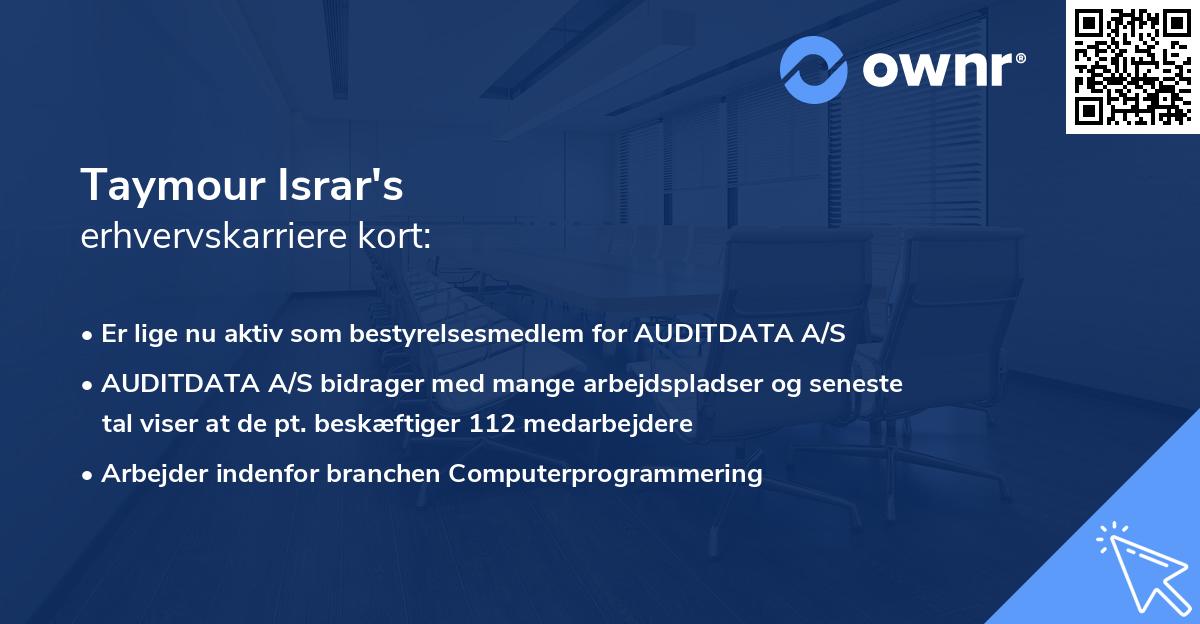 ownr®

Taymour Israr's
erhvervskarriere kort:

• Er lige nu aktiv som bestyrelsesmedlem for AUDITDATA A/S
• AUDITDATA A/S bidrager med mange arbejdspladser og seneste tal viser at de pt. beskæftiger 112 medarbejdere
• Arbejder indenfor branchen Computerprogrammering